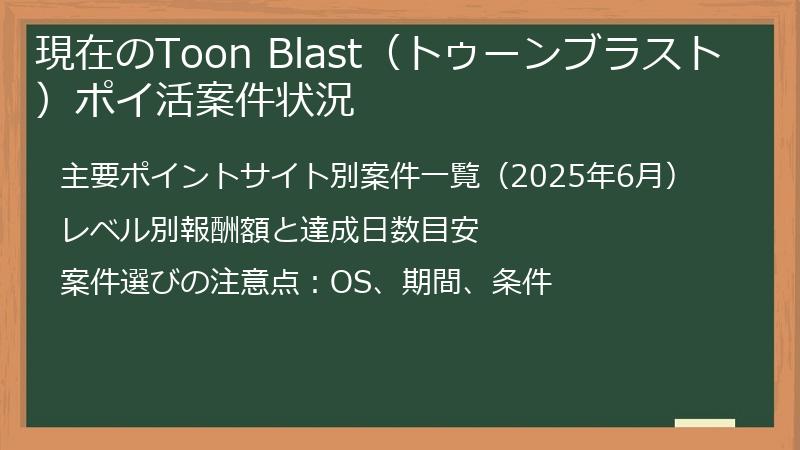 現在のToon Blast（トゥーンブラスト）ポイ活案件状況

主要ポイントサイト別案件一覧（2025年6月）

レベル別報酬額と達成日数目安

案件選びの注意点：OS、期間、条件